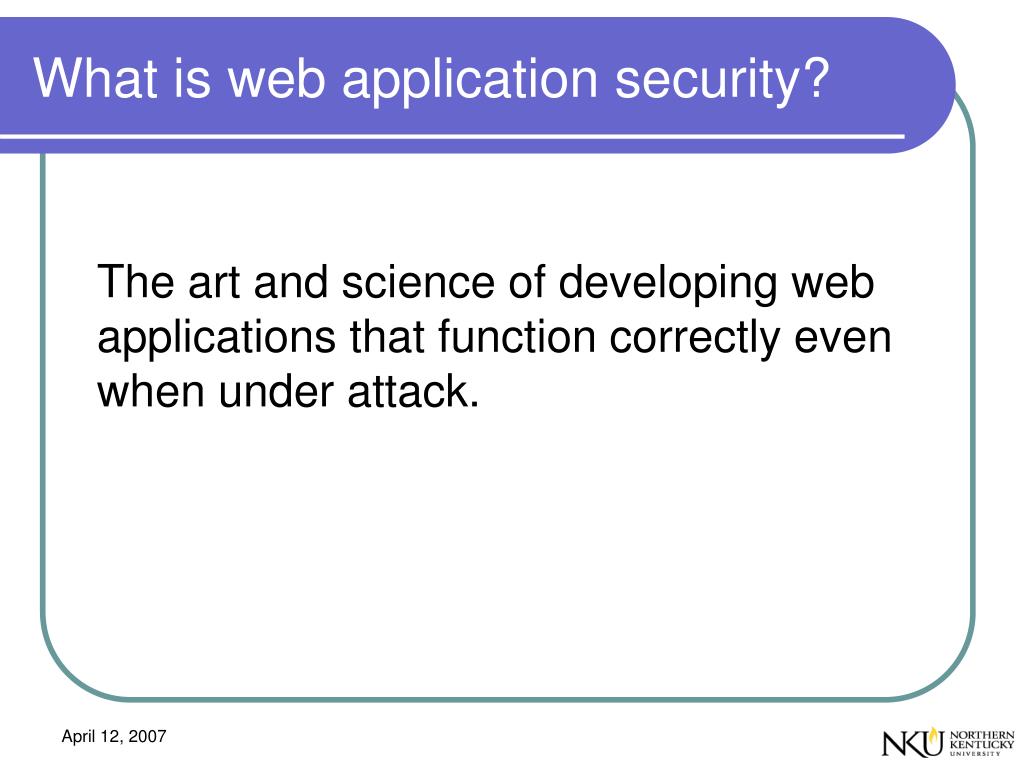 What is web application security?

The art and science of developing web applications that function correctly even when under attack.

April 12, 2007

NKU NORTHERN KENTUCKY UNIVERSITY